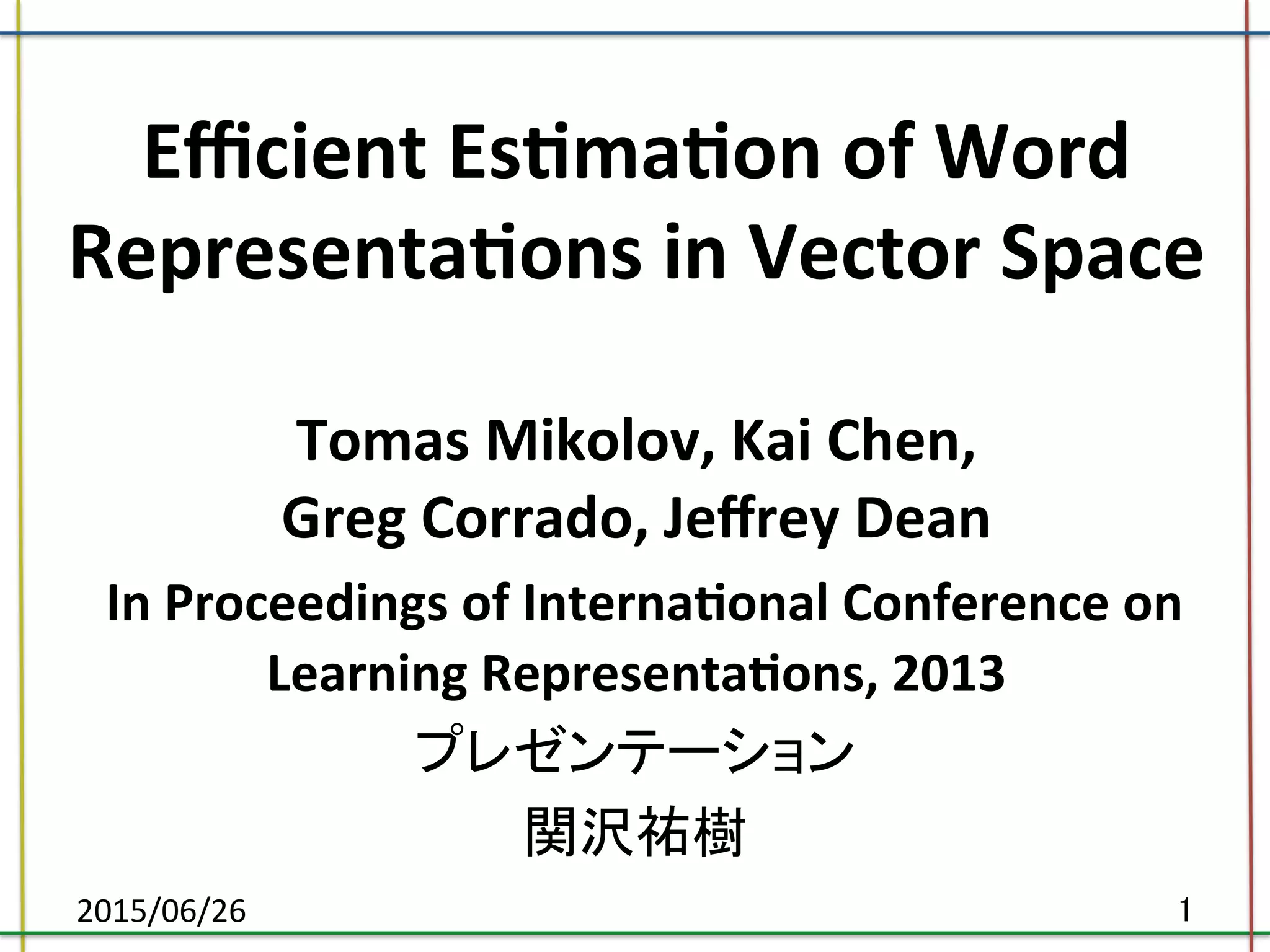 Efficient Estimation of Word Representations in Vector Space

Tomas Mikolov, Kai Chen, Greg Corrado, Jeffrey Dean

In Proceedings of International Conference on Learning Representations, 2013

プレゼンテーション

関沢祐樹

2015/06/26

1